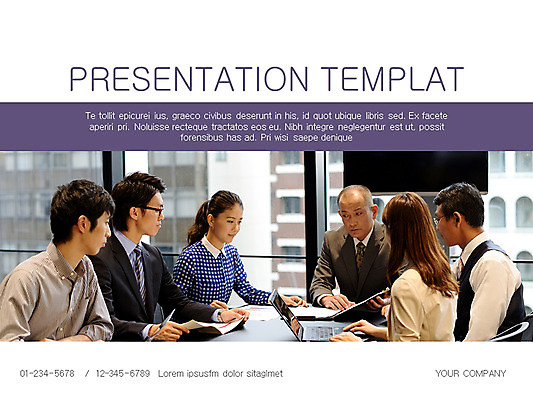 PRESENTATION TEMPLAT

Te tollit epicurei ius, graeco civibus deserunt in his, id quot ubique libris sed. Ex facete aperiri pri. Noluisse recteque tractatos eos eu. Nibh integre neglegentur est ut, possit forensibus has ad. Pri wisi saepe denique

01-234-5678 / 12-345-6789 Lorem ipsusfm dolor sitaglmet

YOUR COMPANY